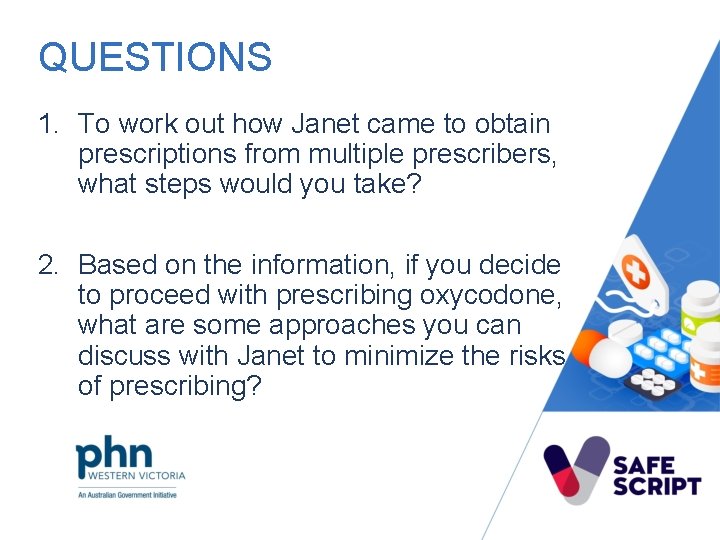 QUESTIONS

1. To work out how Janet came to obtain prescriptions from multiple prescribers, what steps would you take?

2. Based on the information, if you decide to proceed with prescribing oxycodone, what are some approaches you can discuss with Janet to minimize the risks of prescribing?

phn
WESTERN VICTORIA
An Australian Government Initiative

SAFE SCRIPT